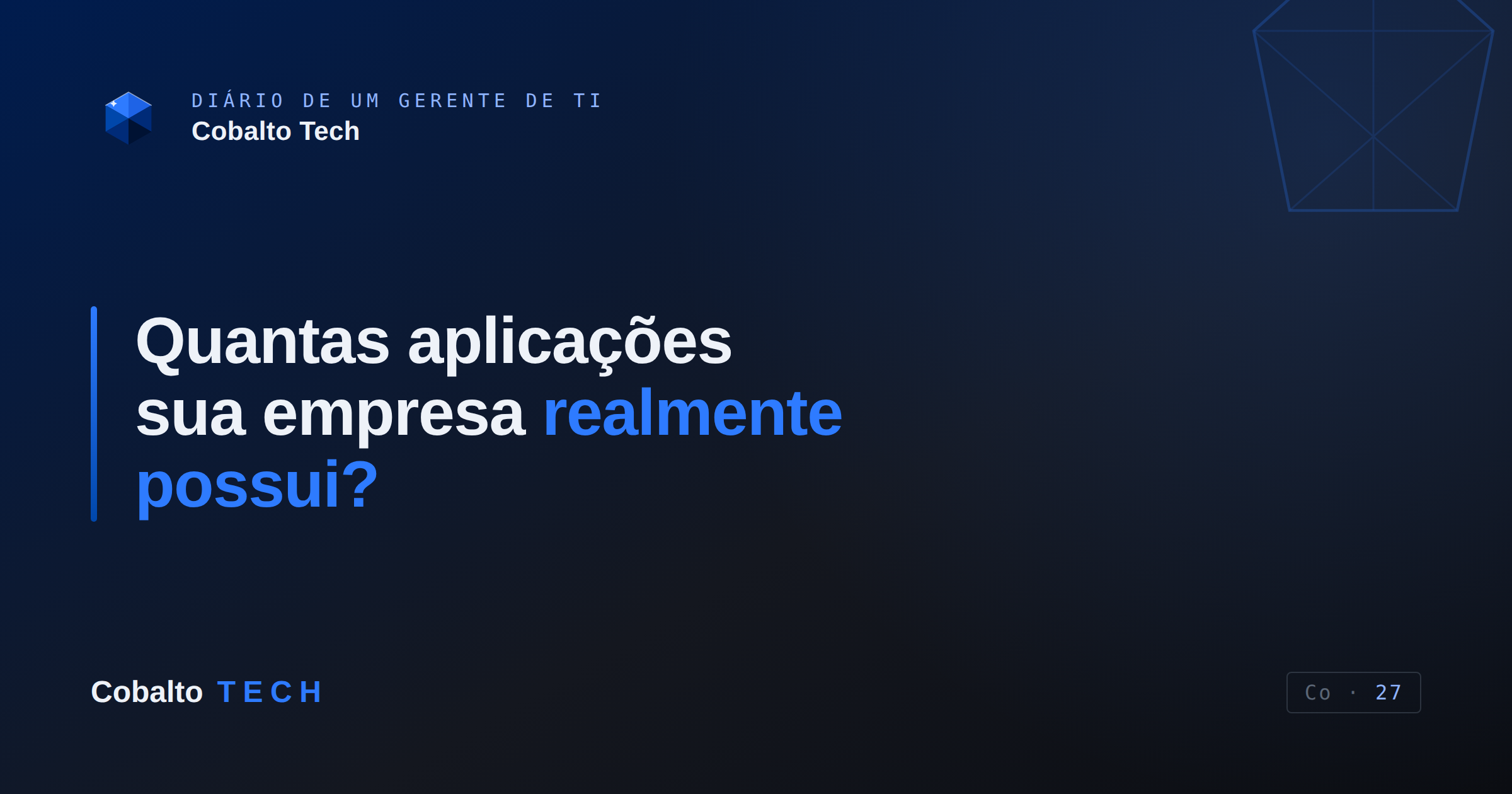 DIÁRIO DE UM GERENTE DE TI
Cobalto Tech

Quantas aplicações sua empresa realmente possui?

Cobalto TECH

Co · 27